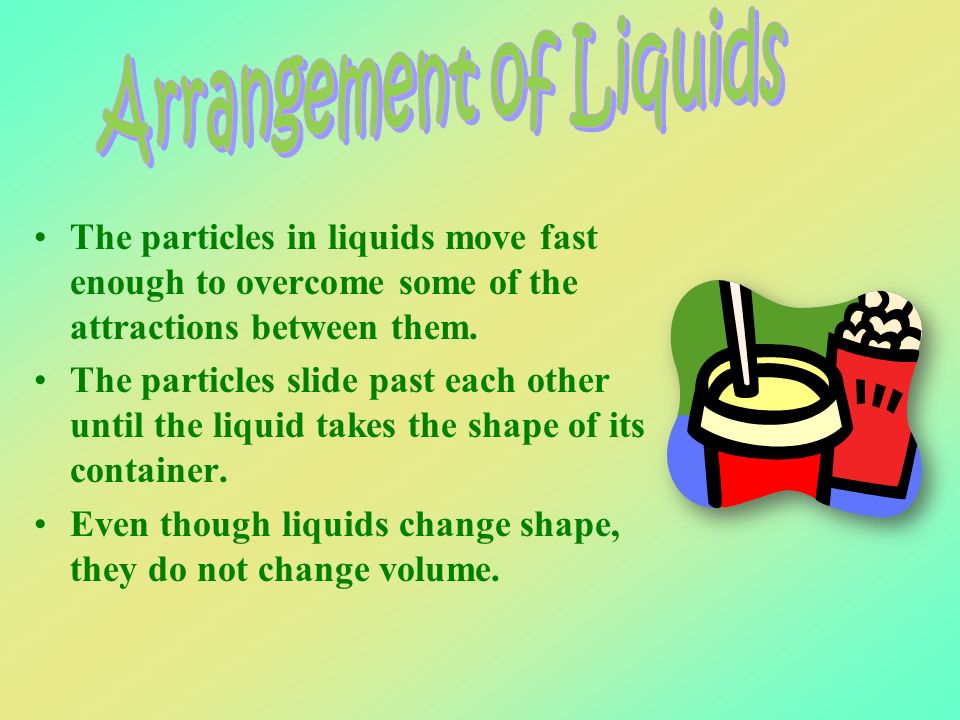 Arrangement of Liquids

• The particles in liquids move fast enough to overcome some of the attractions between them.
• The particles slide past each other until the liquid takes the shape of its container.
• Even though liquids change shape, they do not change volume.